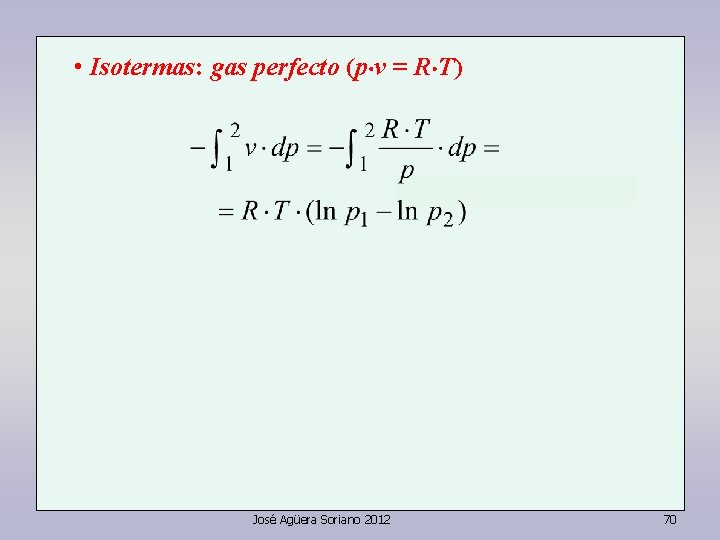 • Isotermas: gas perfecto ($p \cdot v = R \cdot T$)

$-\int_1^2 v \cdot dp = -\int_1^2 \frac{R \cdot T}{p} \cdot dp =$

$= R \cdot T \cdot (\ln p_1 - \ln p_2)$

José Agüera Soriano 2012

70